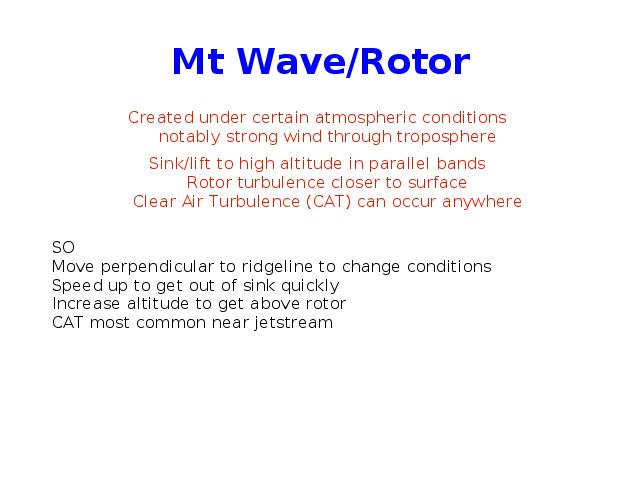 Mt Wave/Rotor

Created under certain atmospheric conditions
notably strong wind through troposphere

Sink/lift to high altitude in parallel bands
Rotor turbulence closer to surface
Clear Air Turbulence (CAT) can occur anywhere

SO
Move perpendicular to ridgeline to change conditions
Speed up to get out of sink quickly
Increase altitude to get above rotor
CAT most common near jetstream